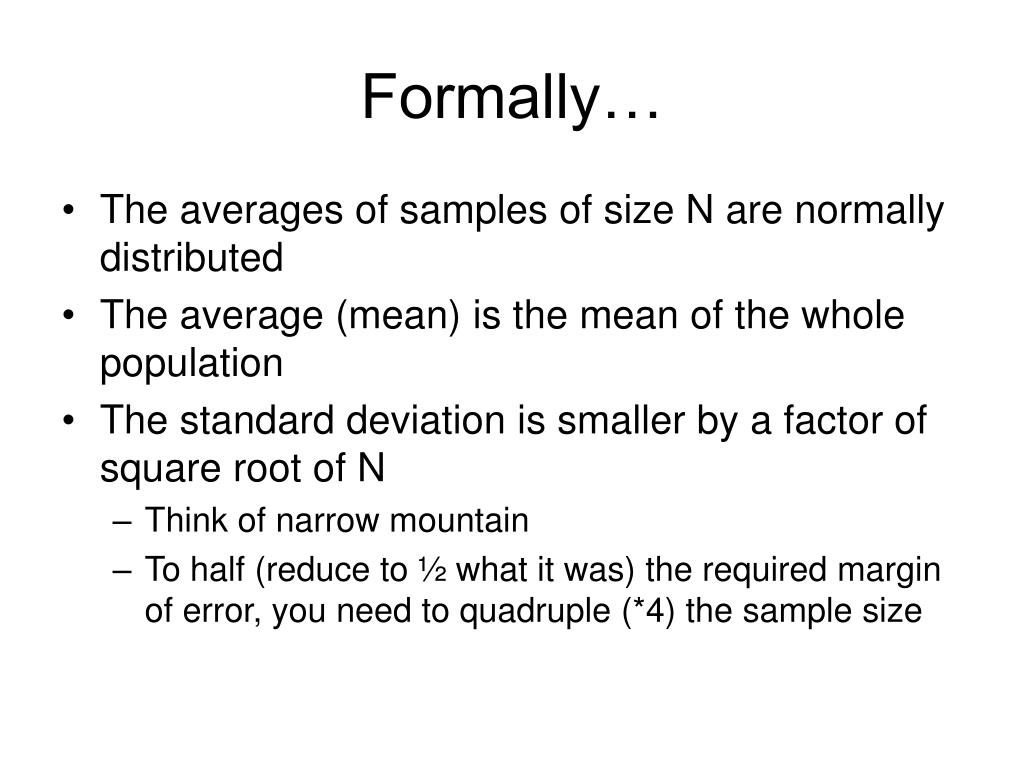 Formally…

• The averages of samples of size N are normally distributed
• The average (mean) is the mean of the whole population
• The standard deviation is smaller by a factor of square root of N
– Think of narrow mountain
– To half (reduce to ½ what it was) the required margin of error, you need to quadruple (*4) the sample size